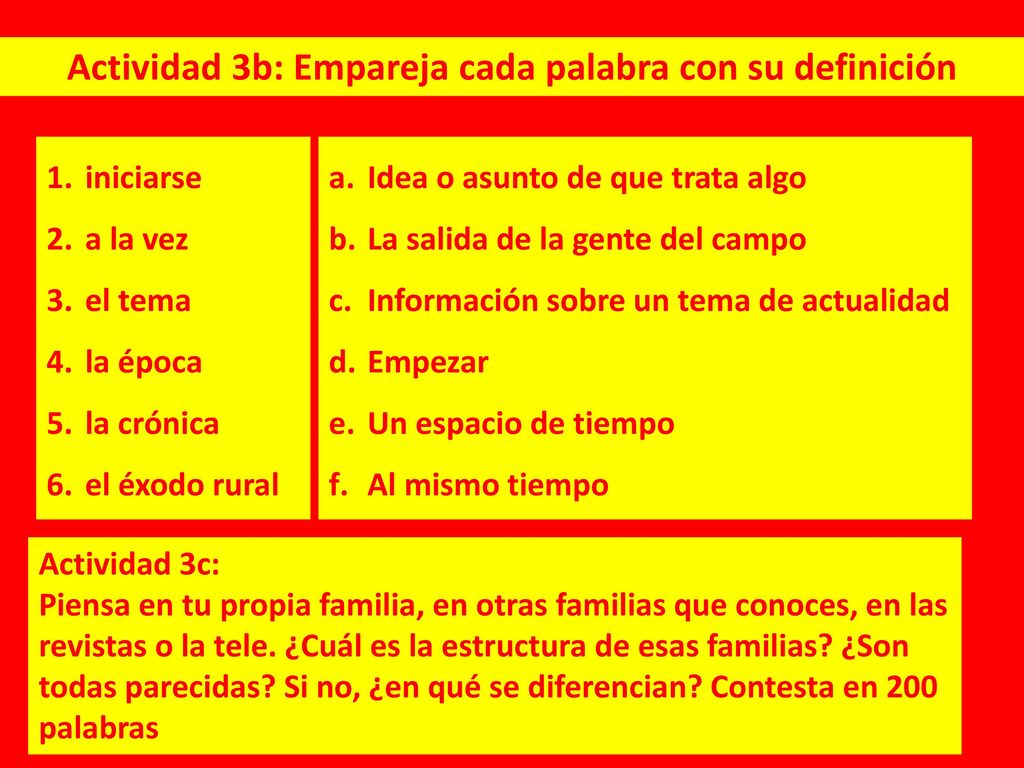 Actividad 3b: Empareja cada palabra con su definición

1. iniciarse
2. a la vez
3. el tema
4. la época
5. la crónica
6. el éxodo rural

a. Idea o asunto de que trata algo
b. La salida de la gente del campo
c. Información sobre un tema de actualidad
d. Empezar
e. Un espacio de tiempo
f. Al mismo tiempo

Actividad 3c:
Piensa en tu propia familia, en otras familias que conoces, en las revistas o la tele. ¿Cuál es la estructura de esas familias? ¿Son todas parecidas? Si no, ¿en qué se diferencian? Contesta en 200 palabras